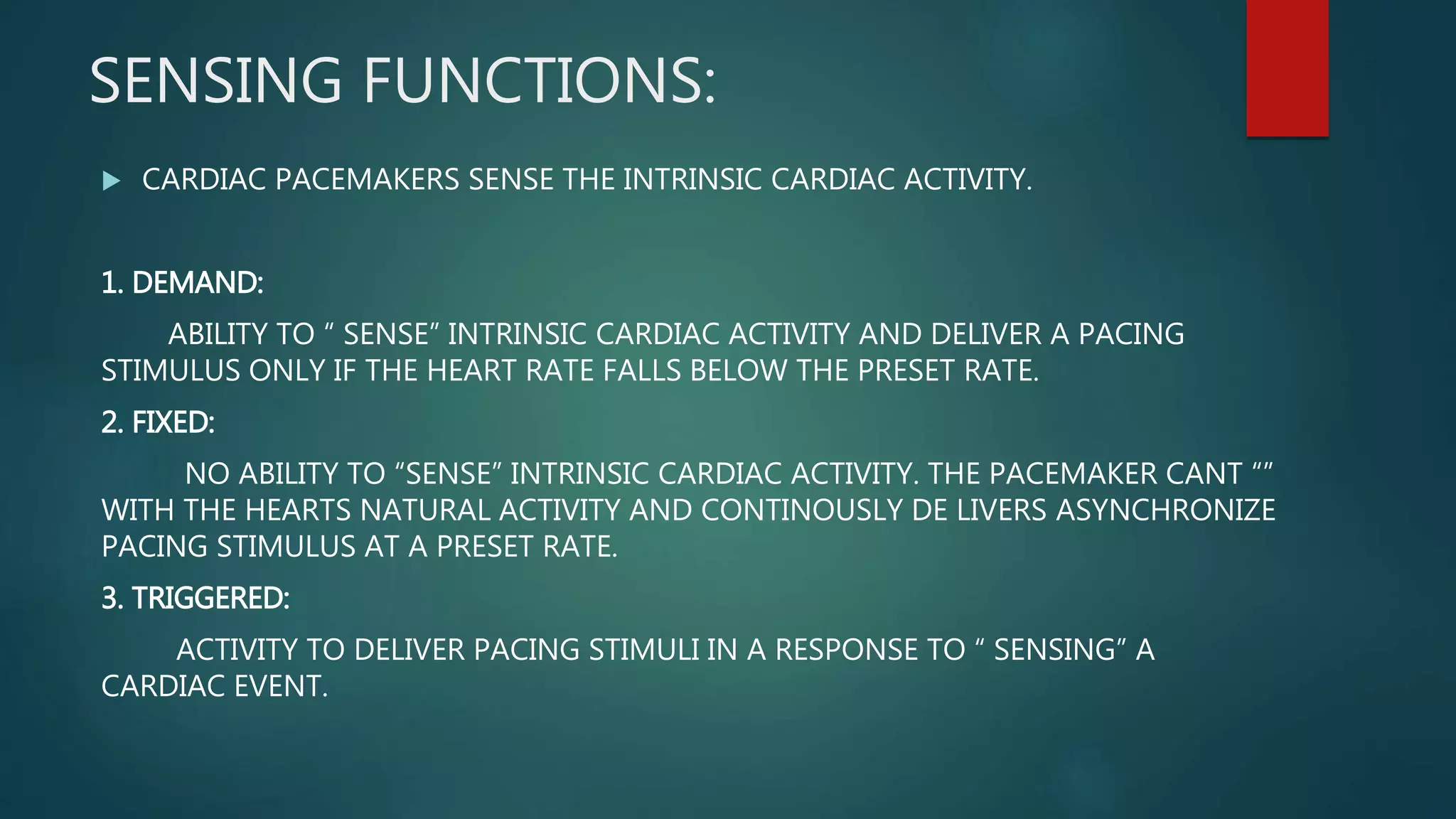 SENSING FUNCTIONS:

CARDIAC PACEMAKERS SENSE THE INTRINSIC CARDIAC ACTIVITY.

1. DEMAND:

ABILITY TO “ SENSE” INTRINSIC CARDIAC ACTIVITY AND DELIVER A PACING STIMULUS ONLY IF THE HEART RATE FALLS BELOW THE PRESET RATE.

2. FIXED:

NO ABILITY TO “SENSE” INTRINSIC CARDIAC ACTIVITY. THE PACEMAKER CANT “” WITH THE HEARTS NATURAL ACTIVITY AND CONTINOUSLY DE LIVERS ASYNCHRONIZE PACING STIMULUS AT A PRESET RATE.

3. TRIGGERED:

ACTIVITY TO DELIVER PACING STIMULI IN A RESPONSE TO “ SENSING” A CARDIAC EVENT.